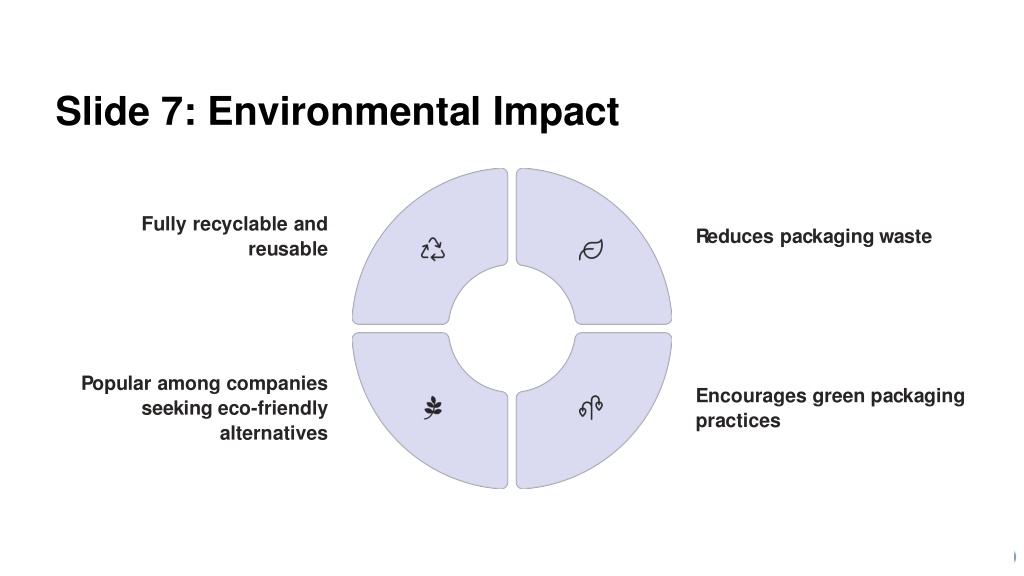 Slide 7: Environmental Impact

Fully recyclable and reusable

Reduces packaging waste

Popular among companies seeking eco-friendly alternatives

Encourages green packaging practices